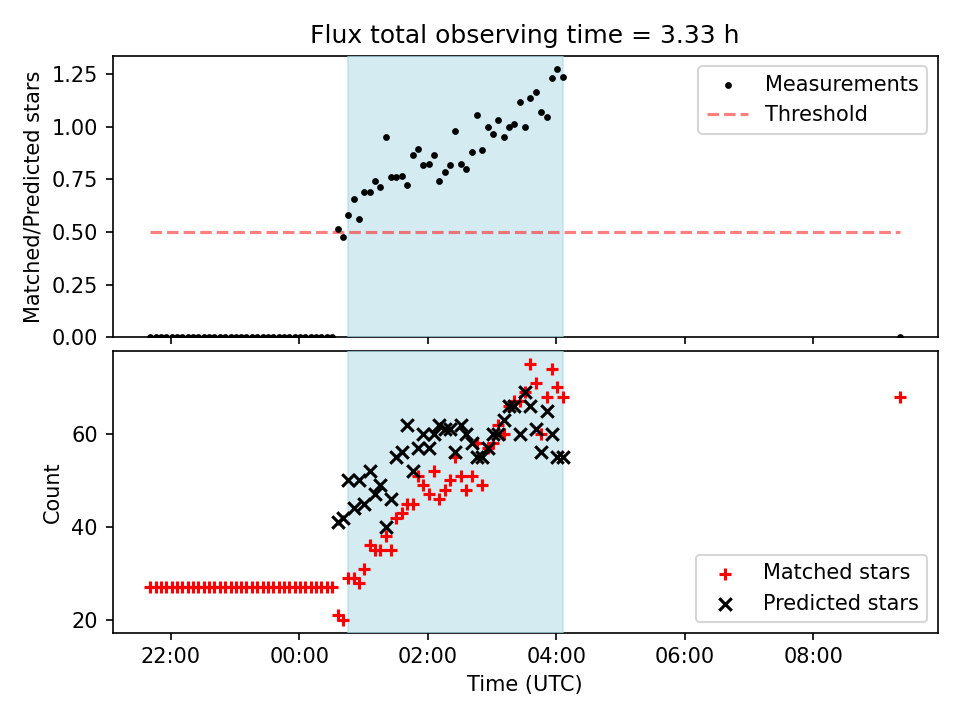 Flux total observing time = 3.33 h

Matched/Predicted stars

1.25
1.00
0.75
0.50
0.25
0.00

Measurements
Threshold

Count

60
40
20

Matched stars
Predicted stars

22:00
00:00
02:00
04:00
06:00
08:00

Time (UTC)